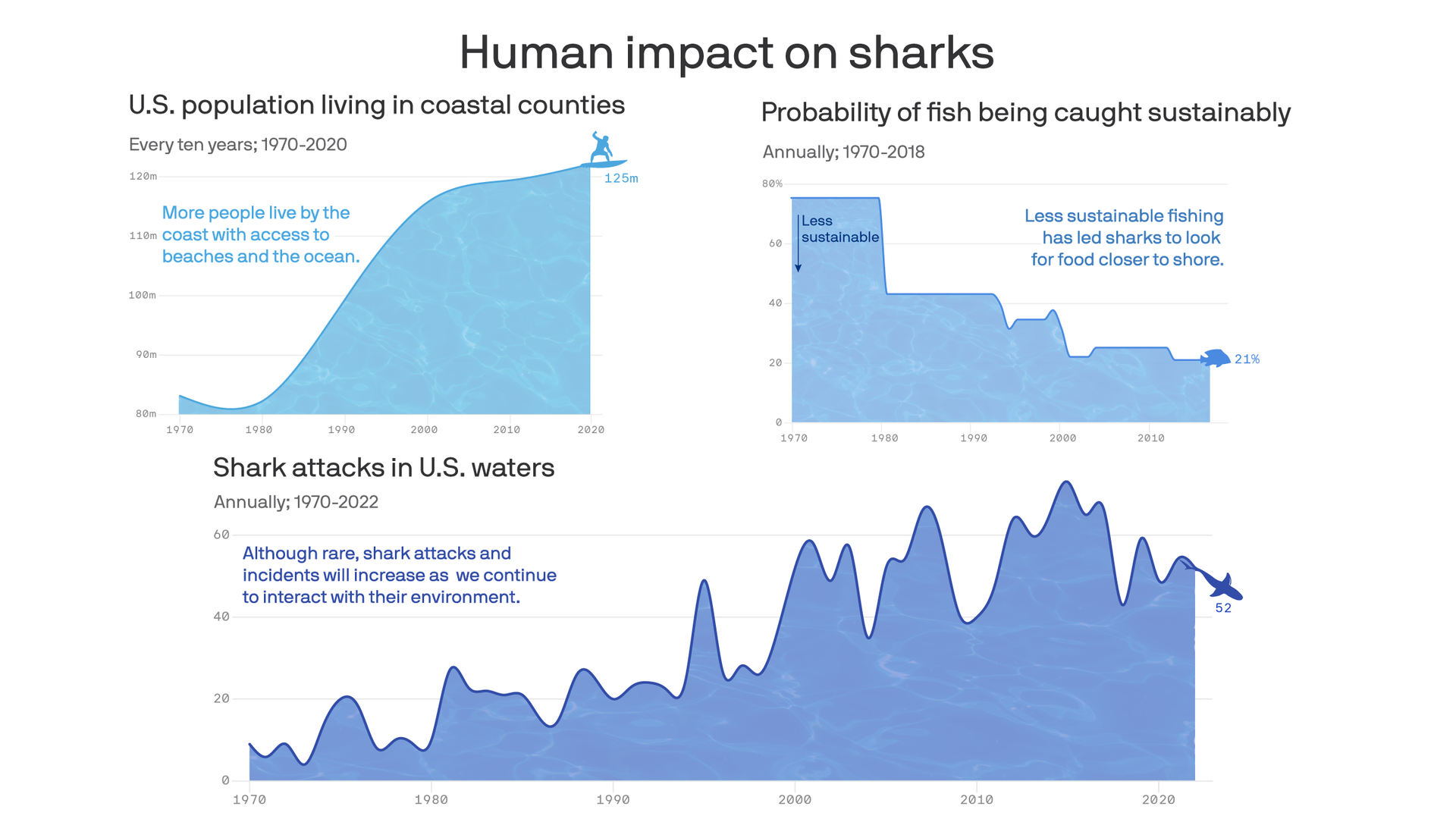 Human impact on sharks

U.S. population living in coastal counties

Every ten years; 1970-2020

120m
110m
100m
90m
80m

More people live by the coast with access to beaches and the ocean.

125m

1970 1980 1990 2000 2010 2020

Probability of fish being caught sustainably

Annually; 1970-2018

80%
60
40
20
0

Less sustainable

Less sustainable fishing has led sharks to look for food closer to shore.

21%

1970 1980 1990 2000 2010

Shark attacks in U.S. waters

Annually; 1970-2022

60
40
20
0

Although rare, shark attacks and incidents will increase as we continue to interact with their environment.

52

1970 1980 1990 2000 2010 2020